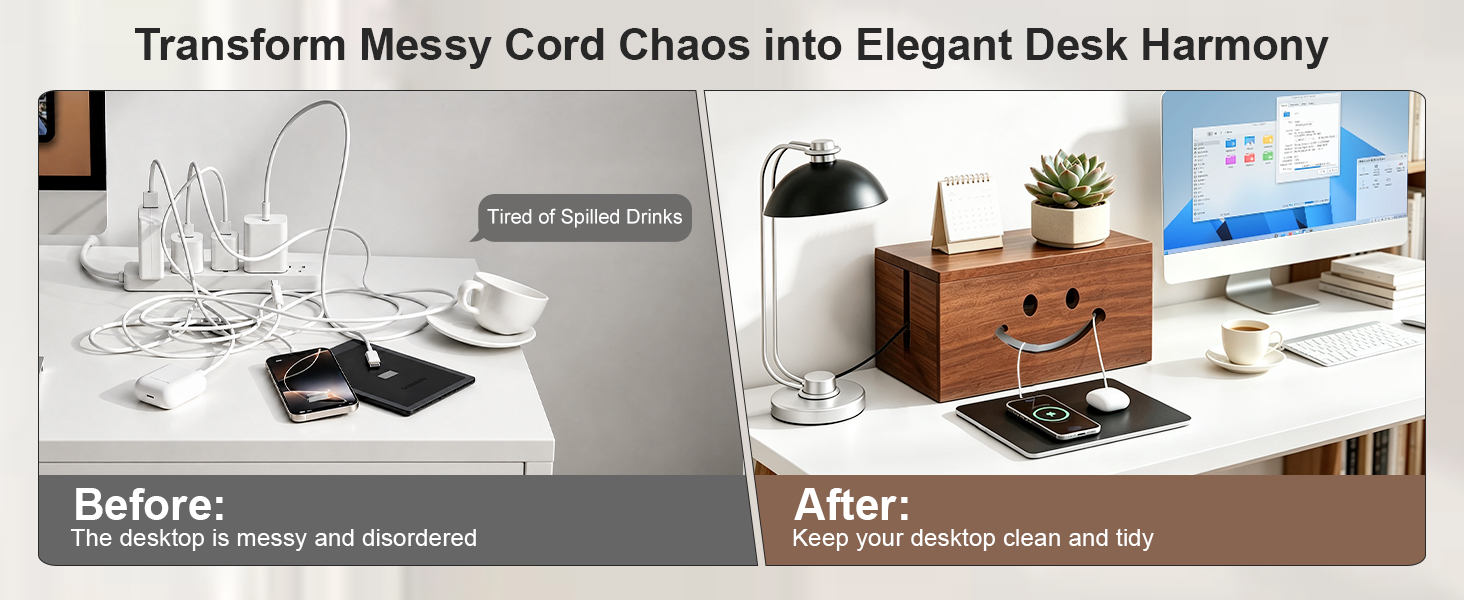 Transform Messy Cord Chaos into Elegant Desk Harmony

Tired of Spilled Drinks

Before:
The desktop is messy and disordered

After:
Keep your desktop clean and tidy